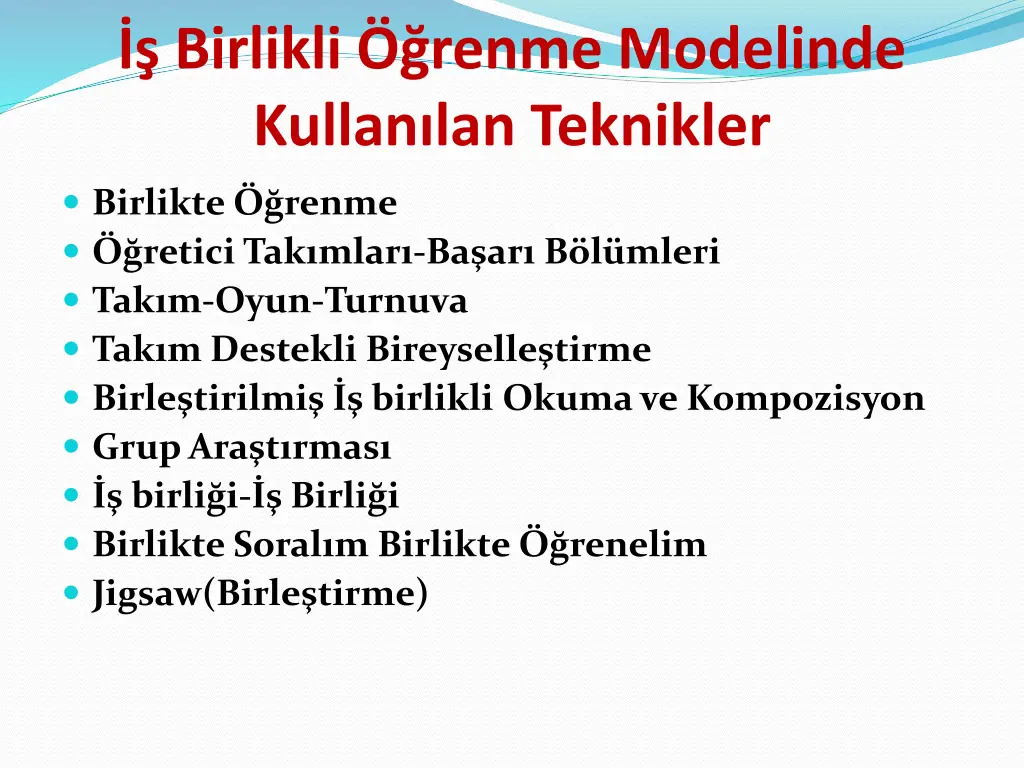 İş Birlikli Öğrenme Modelinde Kullanılan Teknikler

- Birlikte Öğrenme
- Öğretici Takımları-Başarı Bölümleri
- Takım-Oyun-Turnuva
- Takım Destekli Bireyselleştirme
- Birleştirilmiş İş birlikli Okuma ve Kompozisyon
- Grup Araştırması
- İş birliği-İş Birliği
- Birlikte Soralım Birlikte Öğrenelim
- Jigsaw(Birleştirme)